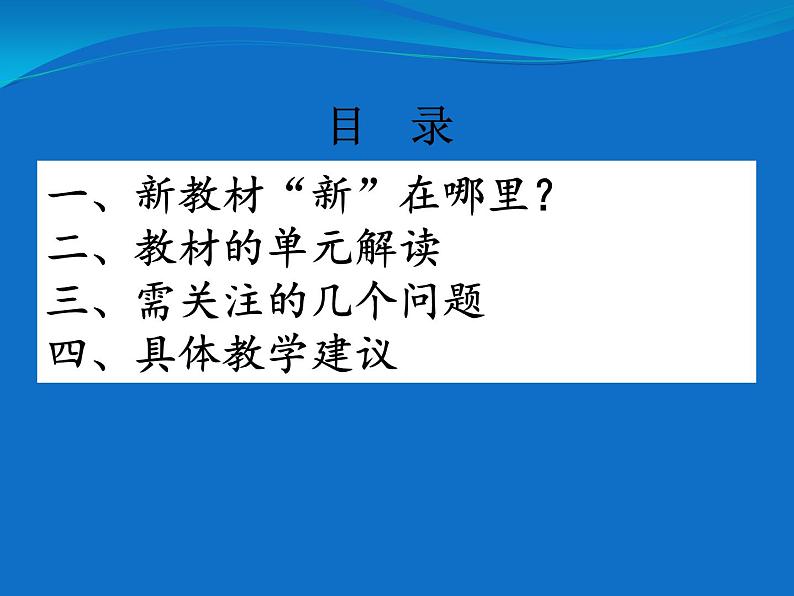 目　录

一、新教材“新”在哪里？
二、教材的单元解读
三、需关注的几个问题
四、具体教学建议